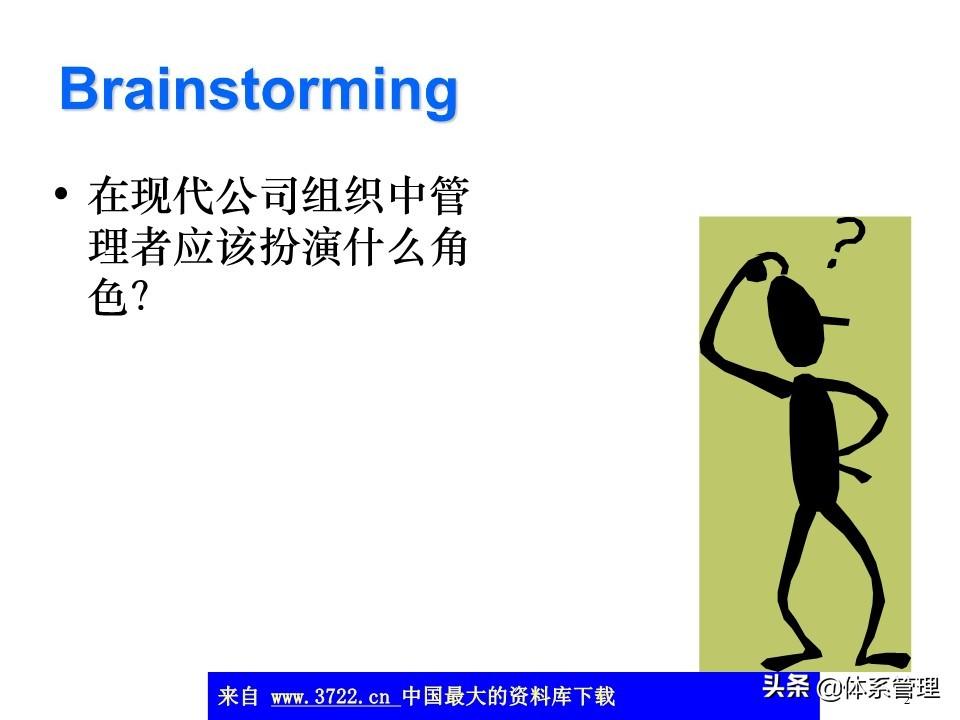 Brainstorming

• 在现代公司组织中管理者应该扮演什么角色?

?

来自 www.3722.cn 中国最大的资料库下载

头条 @体系管理